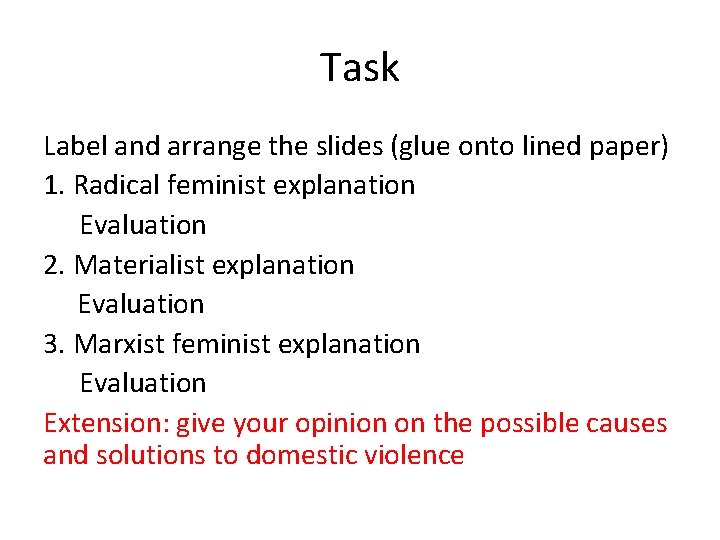 Task

Label and arrange the slides (glue onto lined paper)
1. Radical feminist explanation
Evaluation
2. Materialist explanation
Evaluation
3. Marxist feminist explanation
Evaluation
Extension: give your opinion on the possible causes and solutions to domestic violence